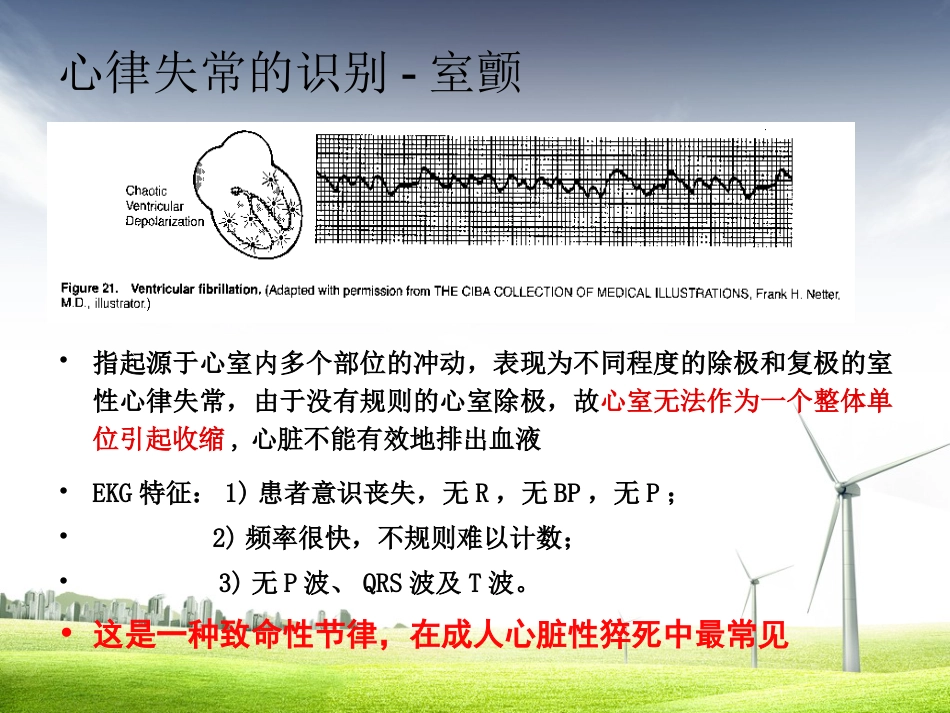 心律失常的识别 - 室颤

Chaotic Ventricular Depolarization

Figure 21. Ventricular fibrillation. (Adapted with permission from THE CIBA COLLECTION OF MEDICAL ILLUSTRATIONS, Frank H. Netter, M.D., illustrator.)

• 指起源于心室内多个部位的冲动，表现为不同程度的除极和复极的室性心律失常，由于没有规则的心室除极，故心室无法作为一个整体单位引起收缩，心脏不能有效地排出血液

• EKG 特征： 1) 患者意识丧失，无 R ，无 BP ，无 P ；

• 2) 频率很快，不规则难以计数；

• 3) 无 P 波、 QRS 波及 T 波。

• 这是一种致命性节律，在成人心脏性猝死中最常见